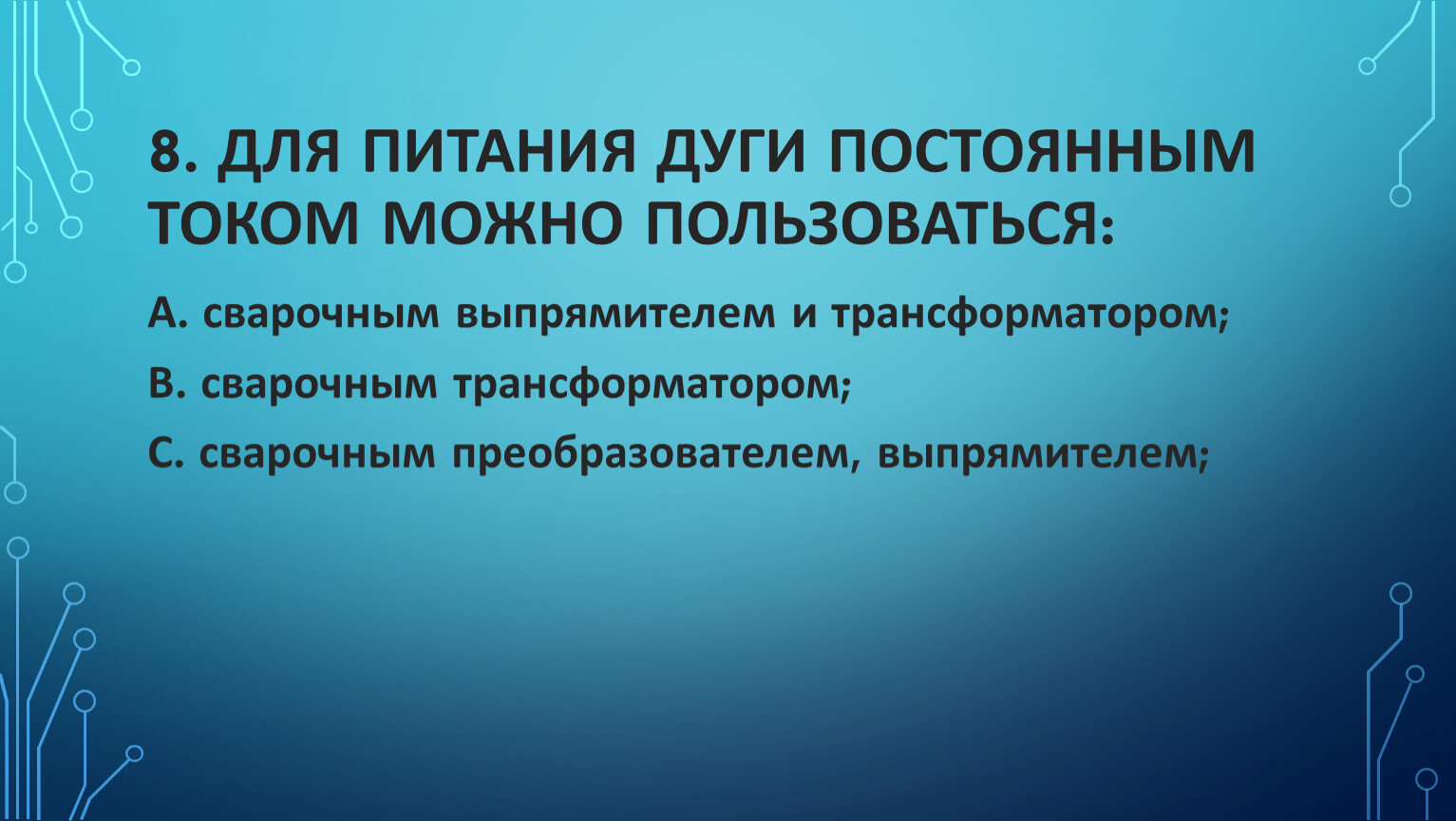 8. ДЛЯ ПИТАНИЯ ДУГИ ПОСТОЯННЫМ ТОКОМ МОЖНО ПОЛЬЗОВАТЬСЯ:

А. сварочным выпрямителем и трансформатором;

В. сварочным трансформатором;

С. сварочным преобразователем, выпрямителем;